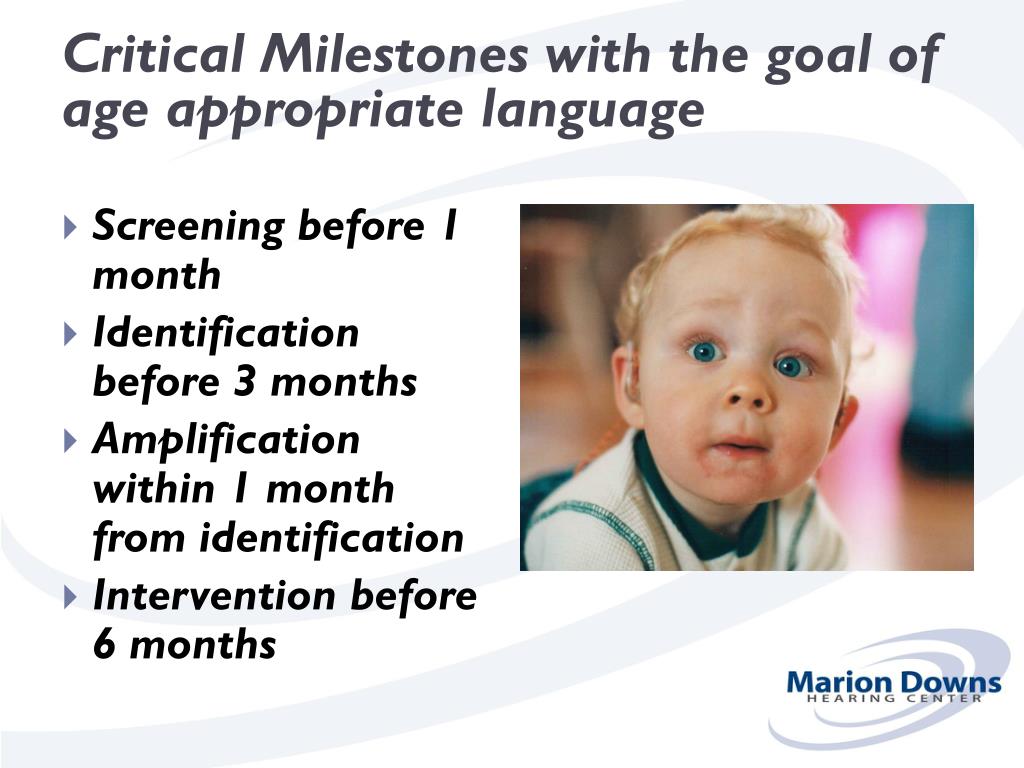 Critical Milestones with the goal of age appropriate language

Screening before 1 month

Identification before 3 months

Amplification within 1 month from identification

Intervention before 6 months

Marion Downs
HEARING CENTER